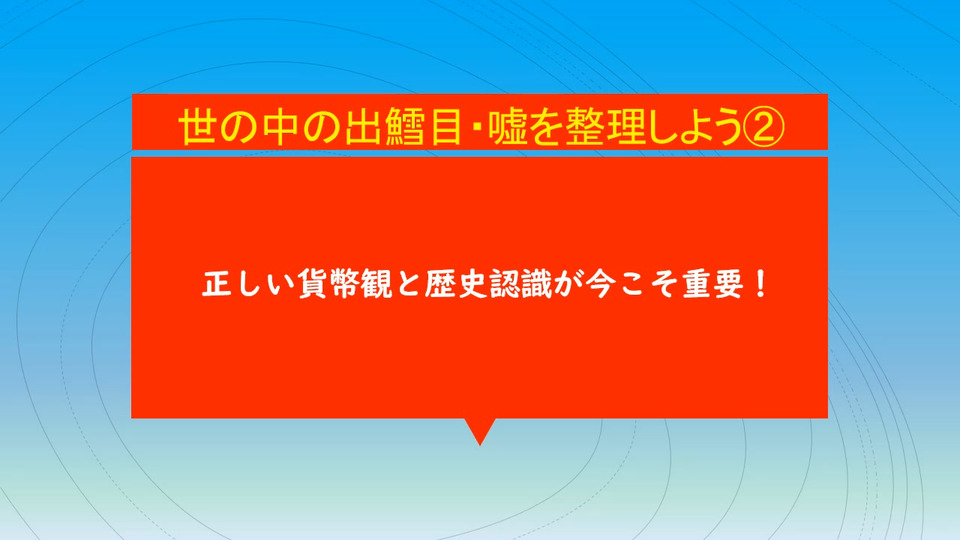 世の中の出鱈目・嘘を整理しよう②

正しい貨幣観と歴史認識が今こそ重要！